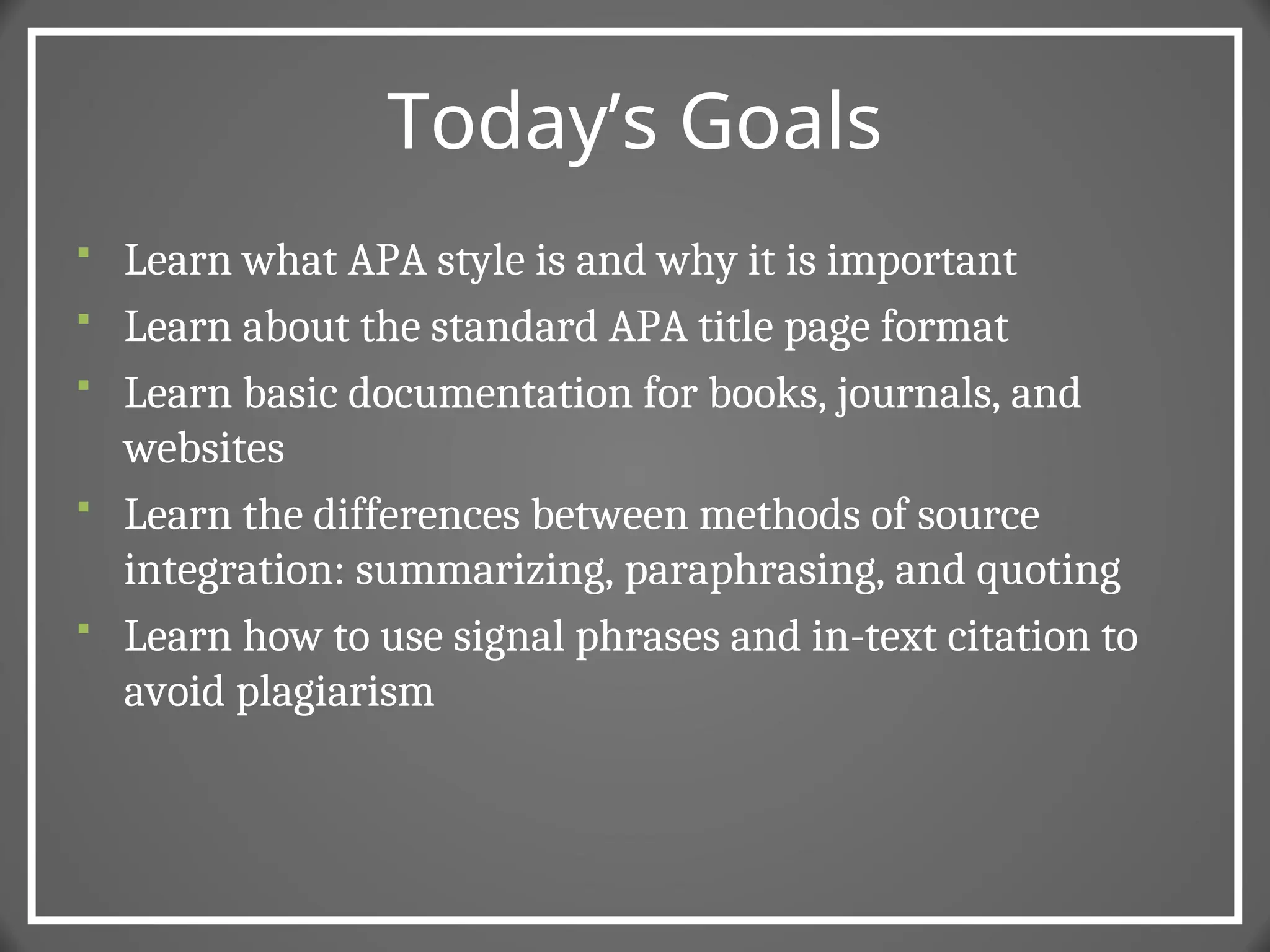 Today’s Goals

- Learn what APA style is and why it is important
- Learn about the standard APA title page format
- Learn basic documentation for books, journals, and websites
- Learn the differences between methods of source integration: summarizing, paraphrasing, and quoting
- Learn how to use signal phrases and in-text citation to avoid plagiarism